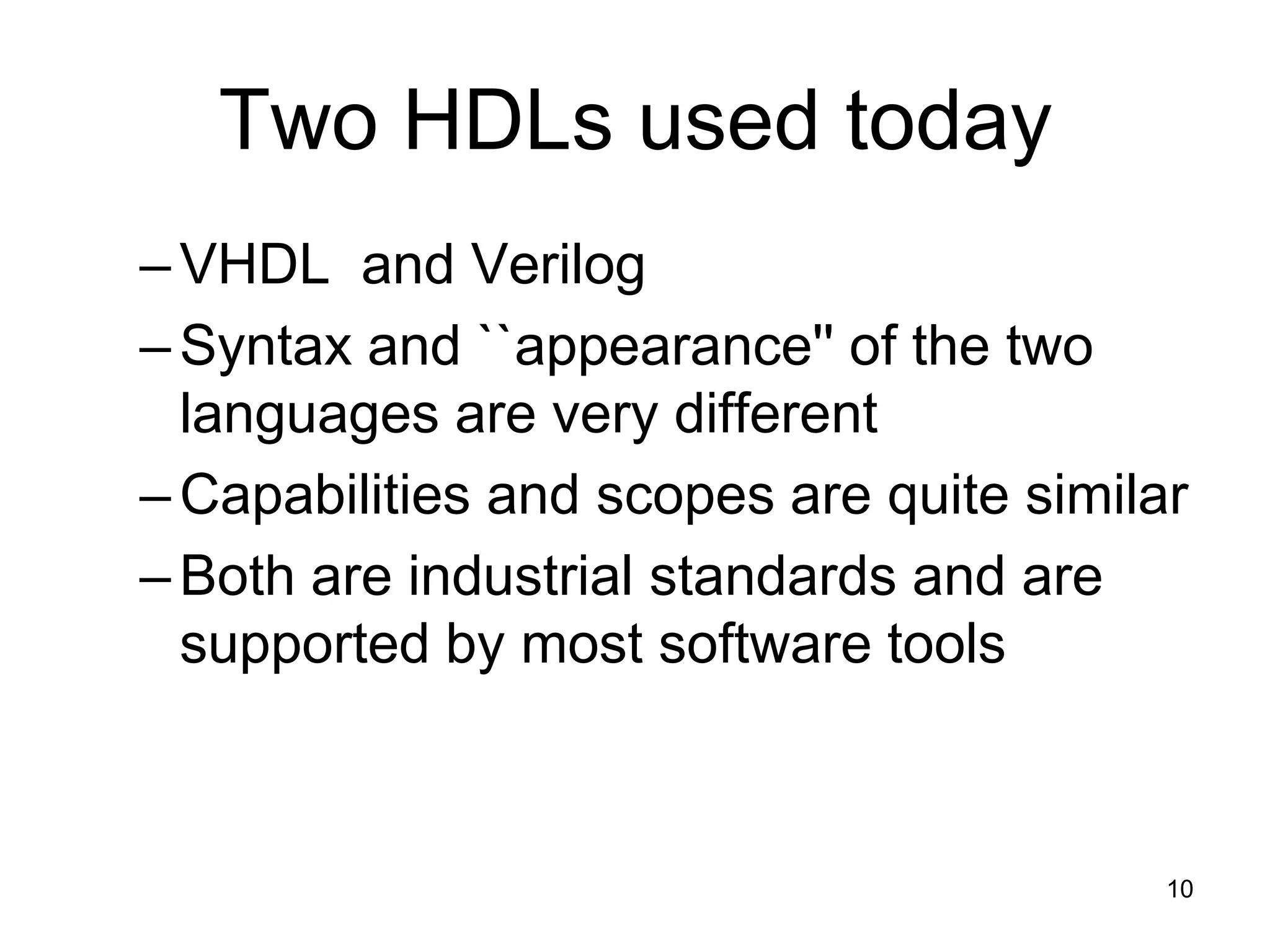 Two HDLs used today

– VHDL and Verilog

– Syntax and ``appearance'' of the two languages are very different

– Capabilities and scopes are quite similar

– Both are industrial standards and are supported by most software tools

10